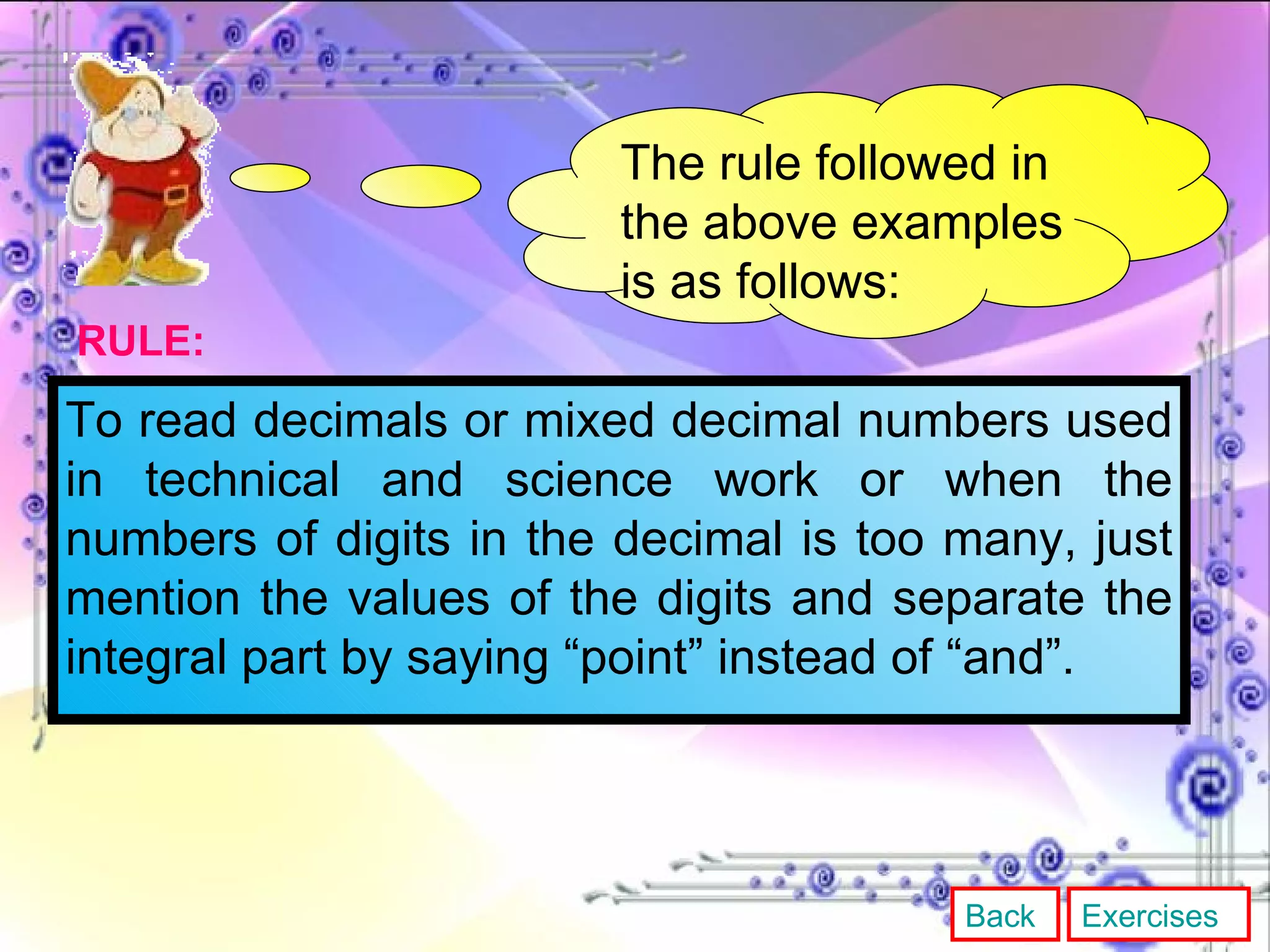 The rule followed in the above examples is as follows:

RULE:

To read decimals or mixed decimal numbers used in technical and science work or when the numbers of digits in the decimal is too many, just mention the values of the digits and separate the integral part by saying “point” instead of “and”.

Back

Exercises